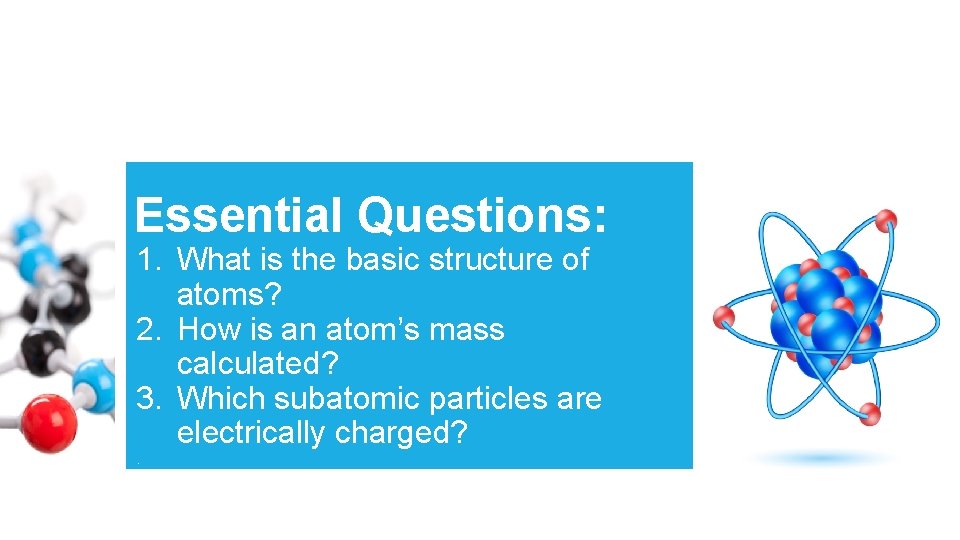 Essential Questions:

1. What is the basic structure of atoms?
2. How is an atom’s mass calculated?
3. Which subatomic particles are electrically charged?